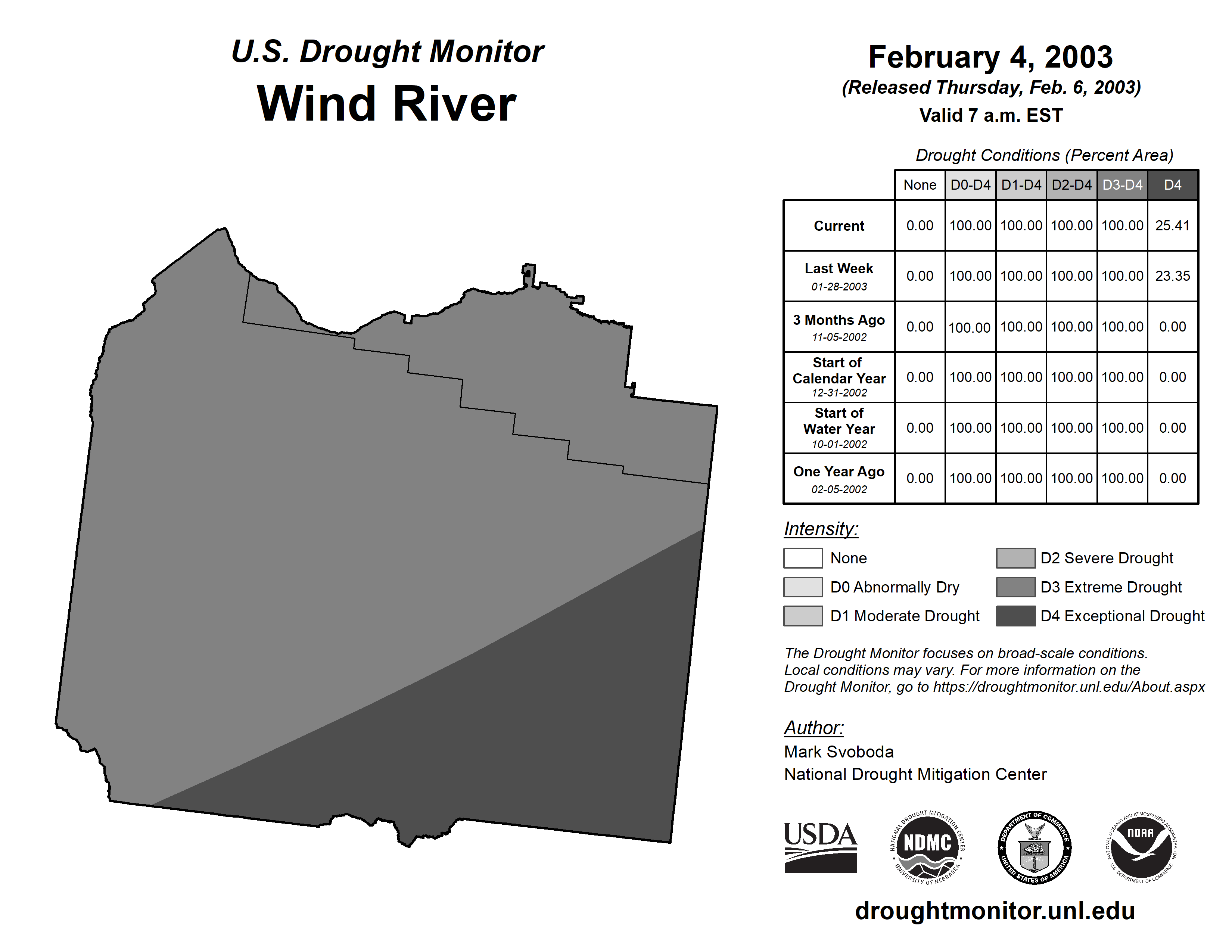 U.S. Drought Monitor
Wind River

February 4, 2003
(Released Thursday, Feb. 6, 2003)
Valid 7 a.m. EST

Drought Conditions (Percent Area)

| | None | D0-D4 | D1-D4 | D2-D4 | D3-D4 | D4 |
|---|---|---|---|---|---|---|
| Current | 0.00 | 100.00 | 100.00 | 100.00 | 100.00 | 25.41 |
| Last Week 01-28-2003 | 0.00 | 100.00 | 100.00 | 100.00 | 100.00 | 23.35 |
| 3 Months Ago 11-05-2002 | 0.00 | 100.00 | 100.00 | 100.00 | 100.00 | 0.00 |
| Start of Calendar Year 12-31-2002 | 0.00 | 100.00 | 100.00 | 100.00 | 100.00 | 0.00 |
| Start of Water Year 10-01-2002 | 0.00 | 100.00 | 100.00 | 100.00 | 100.00 | 0.00 |
| One Year Ago 02-05-2002 | 0.00 | 100.00 | 100.00 | 100.00 | 100.00 | 0.00 |

Intensity:
None
D0 Abnormally Dry
D1 Moderate Drought
D2 Severe Drought
D3 Extreme Drought
D4 Exceptional Drought

The Drought Monitor focuses on broad-scale conditions. Local conditions may vary. For more information on the Drought Monitor, go to https://droughtmonitor.unl.edu/About.aspx

Author:
Mark Svoboda
National Drought Mitigation Center

USDA
NATIONAL DROUGHT MITIGATION CENTER NDMC UNIVERSITY OF NEBRASKA
DEPARTMENT OF COMMERCE UNITED STATES OF AMERICA
NATIONAL OCEANIC AND ATMOSPHERIC ADMINISTRATION NOAA U.S. DEPARTMENT OF COMMERCE

droughtmonitor.unl.edu